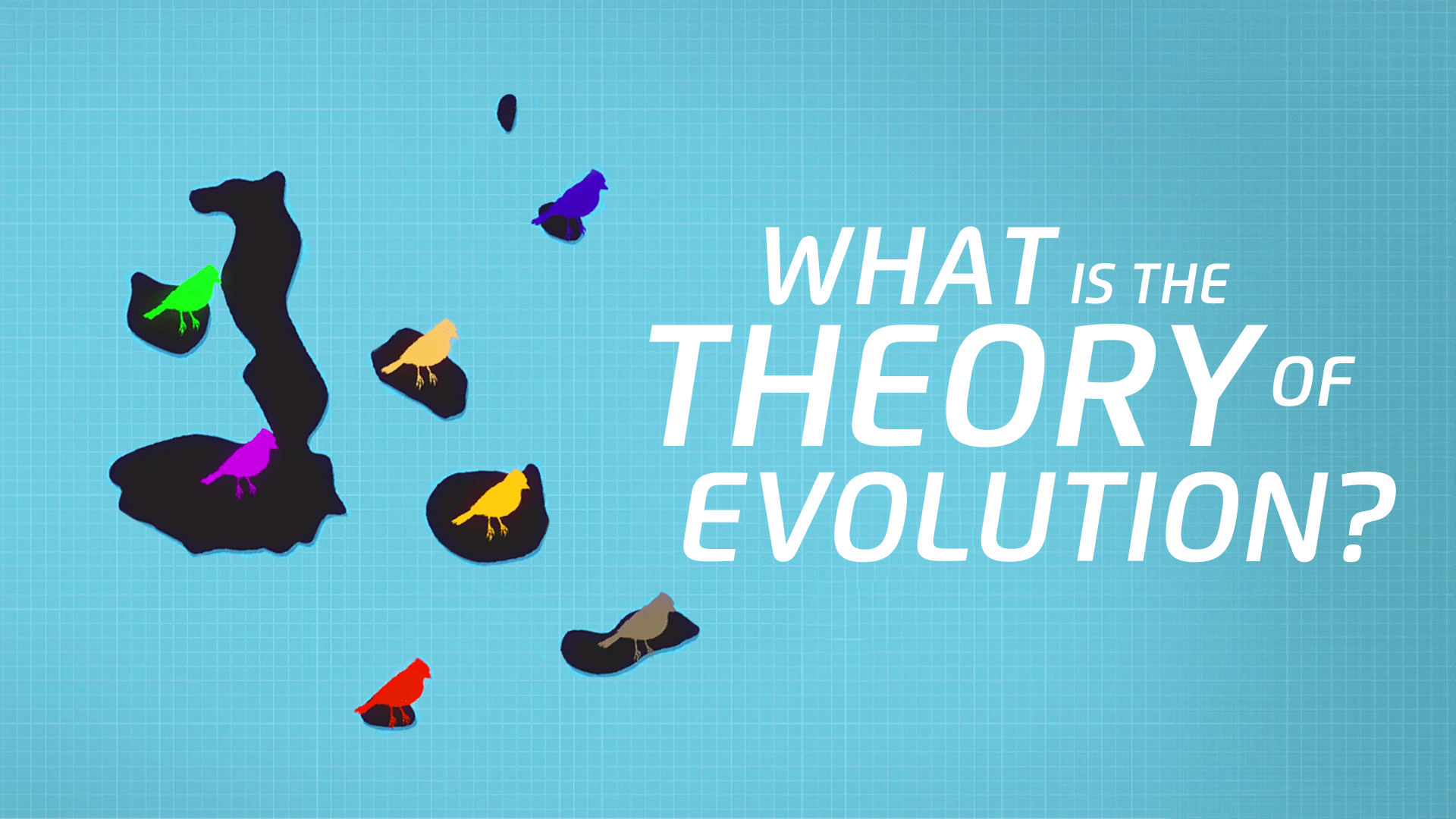 WHAT IS THE THEORY OF EVOLUTION?